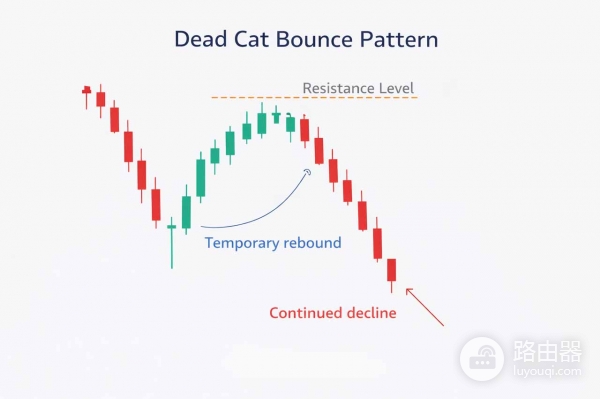 Dead Cat Bounce Pattern

Resistance Level

Temporary rebound

Continued decline

路由器
luyouqi.com